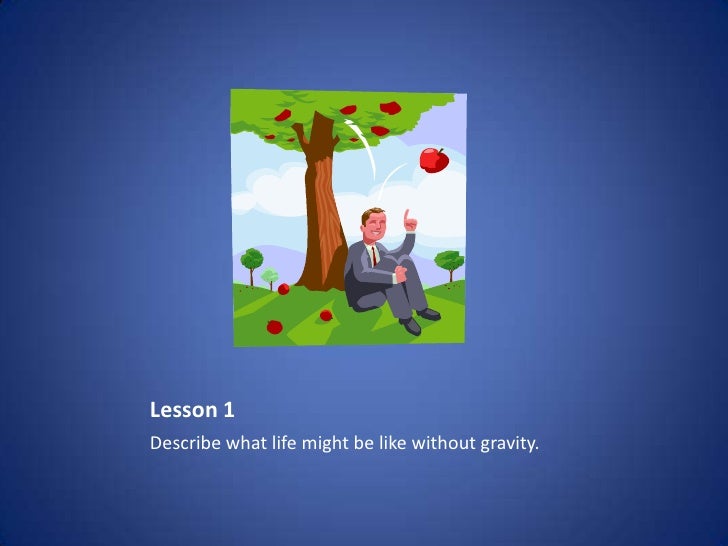 Lesson 1

Describe what life might be like without gravity.